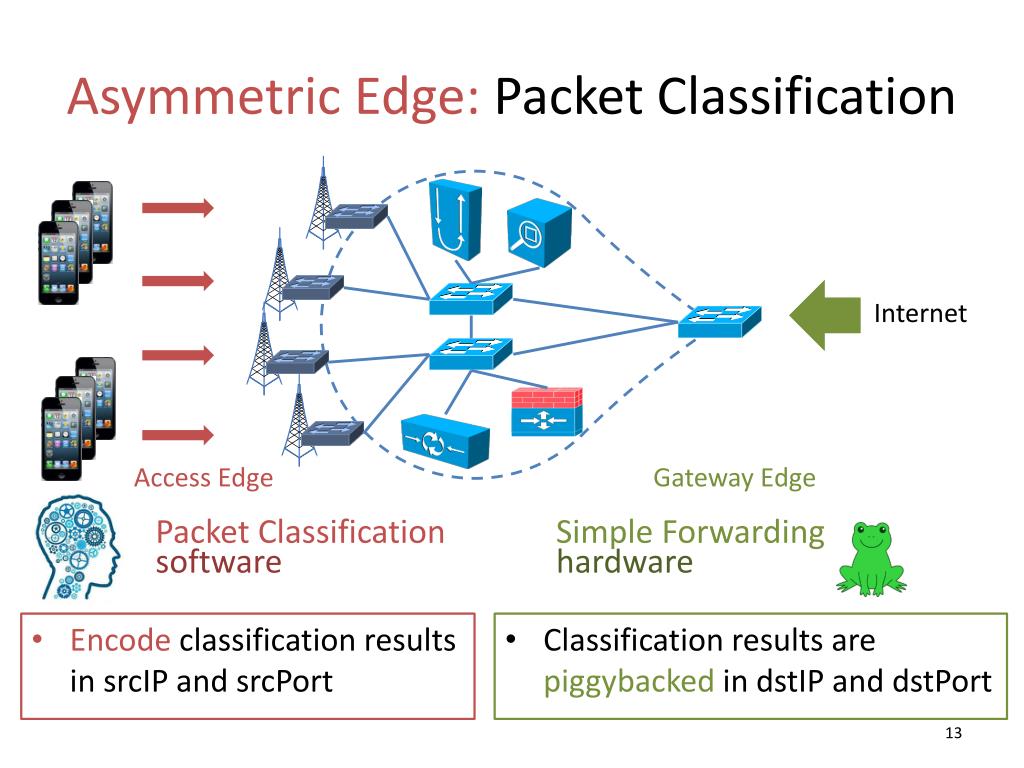 Asymmetric Edge: Packet Classification

Internet

Access Edge

Gateway Edge

Packet Classification software

Simple Forwarding hardware

• Encode classification results in srcIP and srcPort

• Classification results are piggybacked in dstIP and dstPort

13